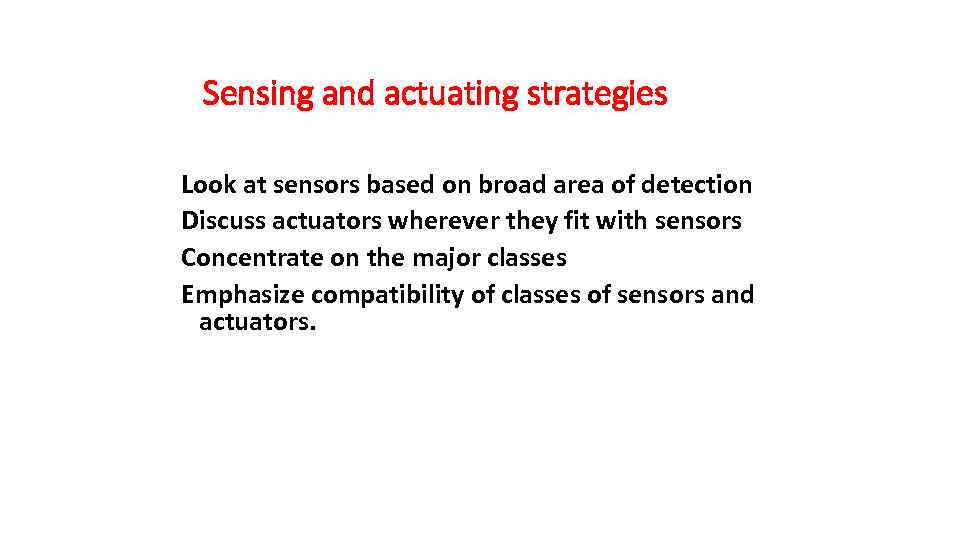 Sensing and actuating strategies

Look at sensors based on broad area of detection
Discuss actuators wherever they fit with sensors
Concentrate on the major classes
Emphasize compatibility of classes of sensors and actuators.